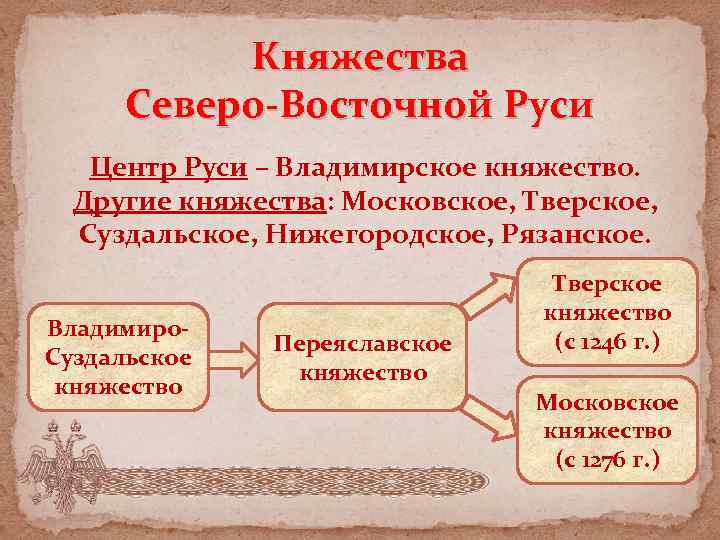 Княжества Северо-Восточной Руси

Центр Руси – Владимирское княжество.
Другие княжества: Московское, Тверское, Суздальское, Нижегородское, Рязанское.

Владимиро-Суздальское княжество

Переяславское княжество

Тверское княжество (с 1246 г.)

Московское княжество (с 1276 г.)